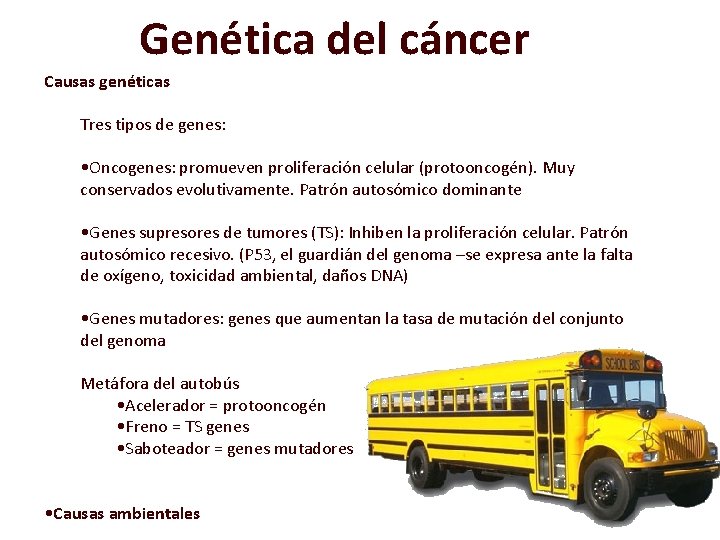 Genética del cáncer

Causas genéticas

Tres tipos de genes:

•Oncogenes: promueven proliferación celular (protooncogén). Muy conservados evolutivamente. Patrón autosómico dominante

•Genes supresores de tumores (TS): Inhiben la proliferación celular. Patrón autosómico recesivo. (P53, el guardián del genoma –se expresa ante la falta de oxígeno, toxicidad ambiental, daños DNA)

•Genes mutadores: genes que aumentan la tasa de mutación del conjunto del genoma

Metáfora del autobús
•Acelerador = protooncogén
•Freno = TS genes
•Saboteador = genes mutadores

SCHOOL BUS

•Causas ambientales